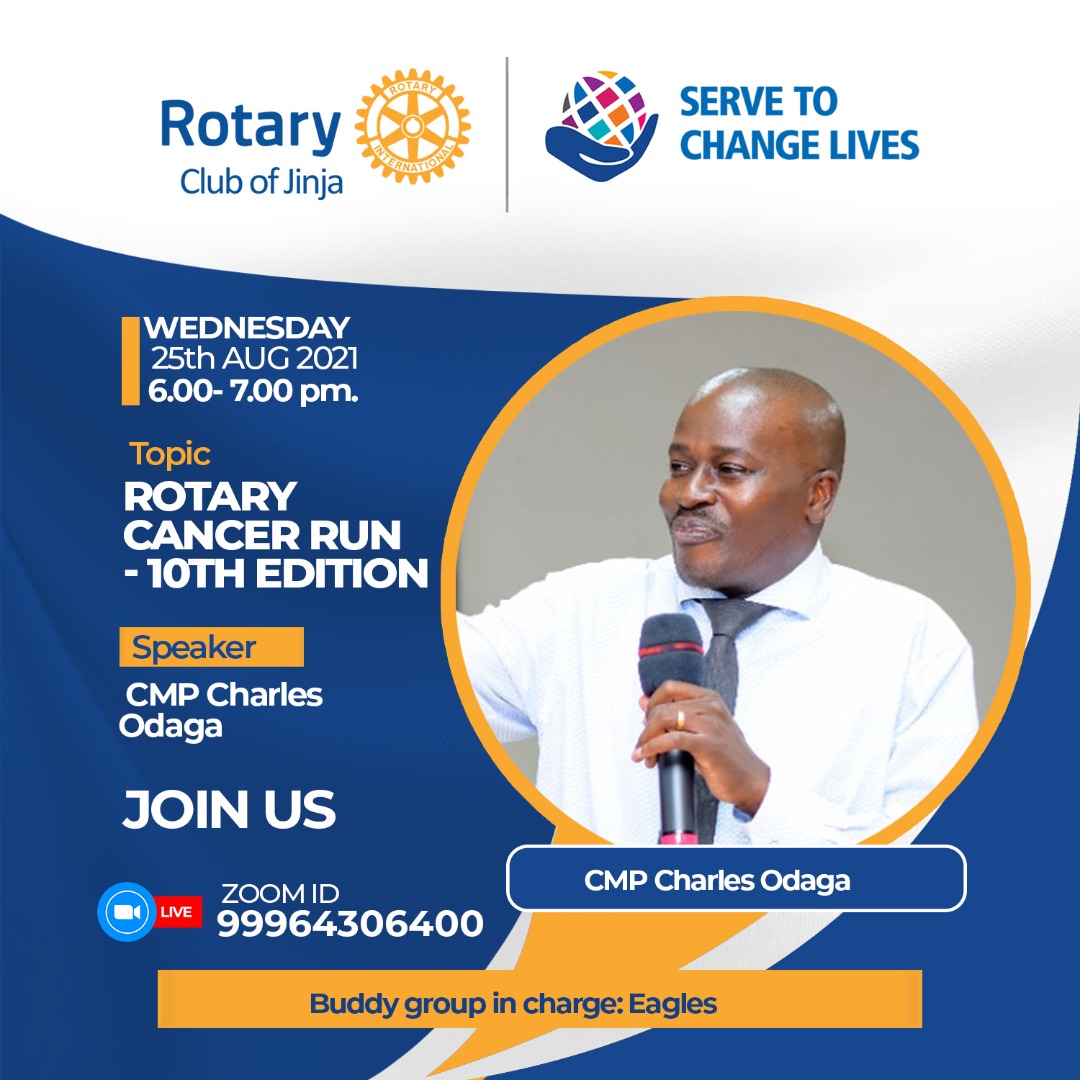 Rotary
Club of Jinja

ROTARY INTERNATIONAL

SERVE TO CHANGE LIVES

WEDNESDAY
25th AUG 2021
6.00- 7.00 pm.

Topic
ROTARY CANCER RUN - 10TH EDITION

Speaker
CMP Charles Odaga

JOIN US

LIVE
ZOOM ID
99964306400

CMP Charles Odaga

Buddy group in charge: Eagles